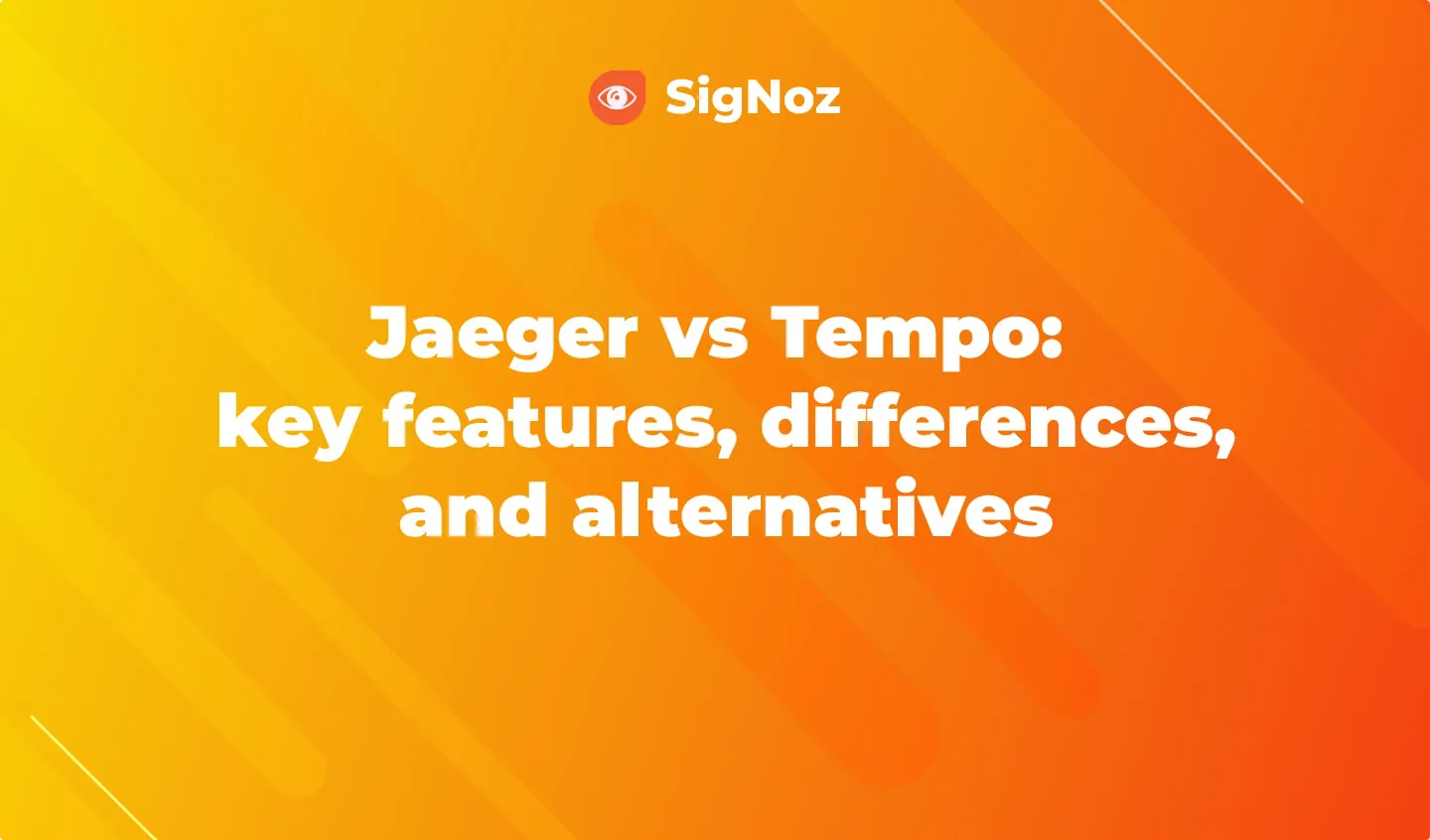 SigNoz

Jaeger vs Tempo: key features, differences, and alternatives